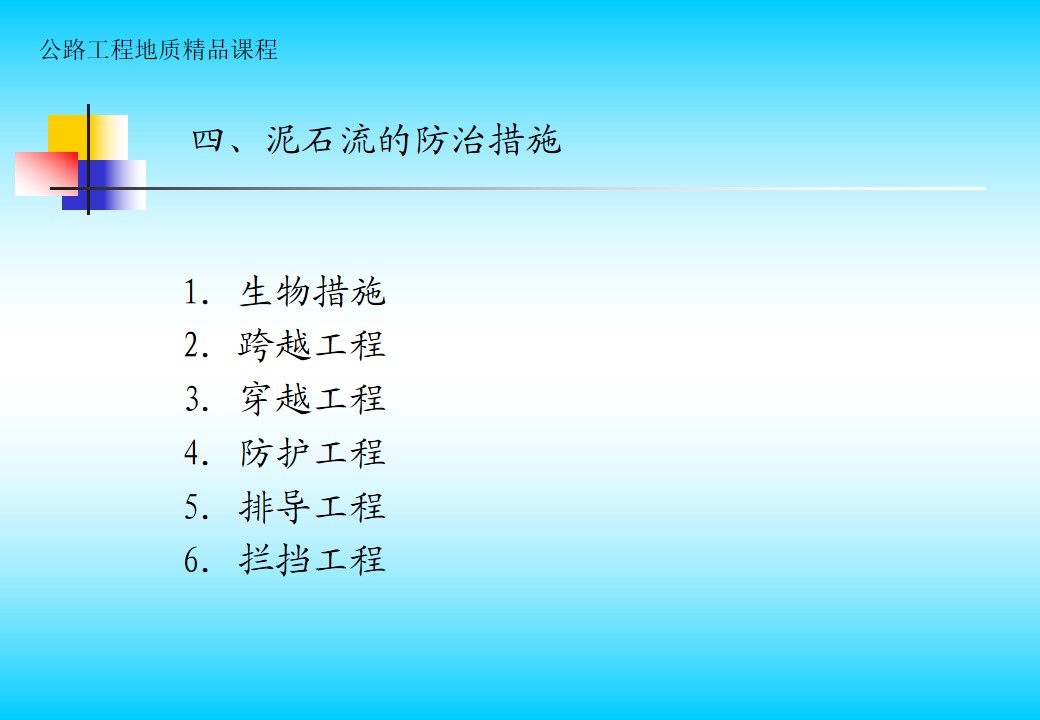 公路工程地质精品课程

四、泥石流的防治措施

1. 生物措施
2. 跨越工程
3. 穿越工程
4. 防护工程
5. 排导工程
6. 拦挡工程